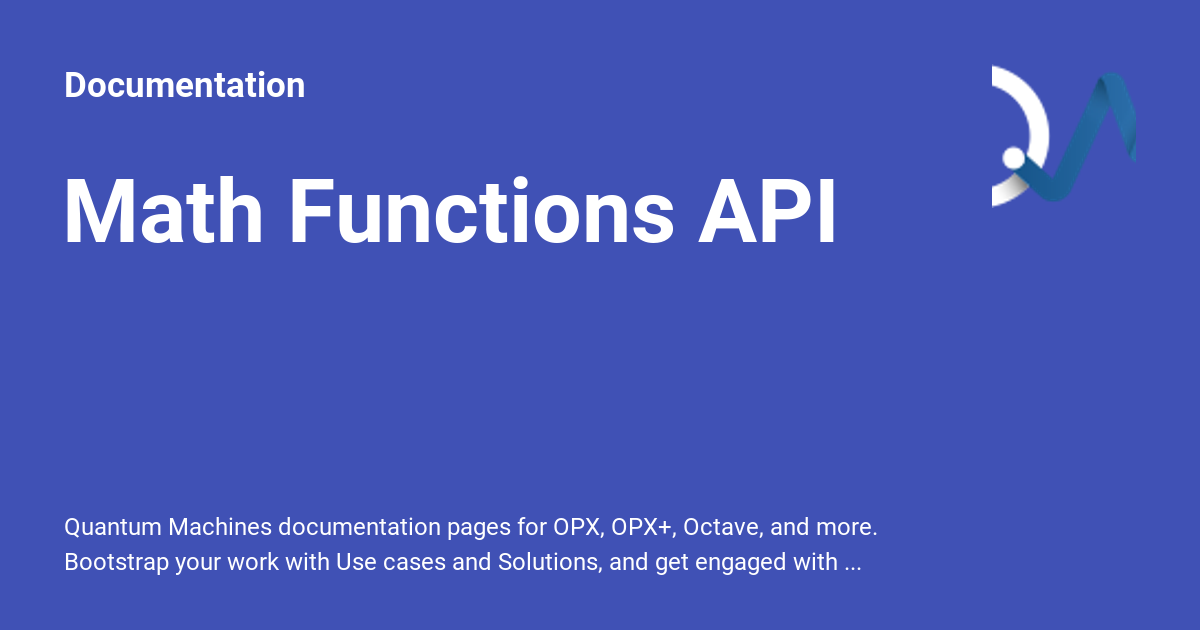 Documentation

Math Functions API

Quantum Machines documentation pages for OPX, OPX+, Octave, and more. Bootstrap your work with Use cases and Solutions, and get engaged with ...